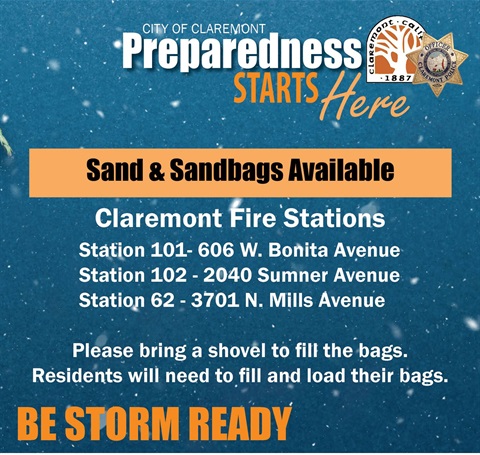 CITY OF CLAREMONT
Preparedness
STARTS Here

claremont · calif · 1887

OFFICER
CLAREMONT POLICE

Sand & Sandbags Available

Claremont Fire Stations
Station 101- 606 W. Bonita Avenue
Station 102 - 2040 Sumner Avenue
Station 62 - 3701 N. Mills Avenue

Please bring a shovel to fill the bags.
Residents will need to fill and load their bags.

BE STORM READY